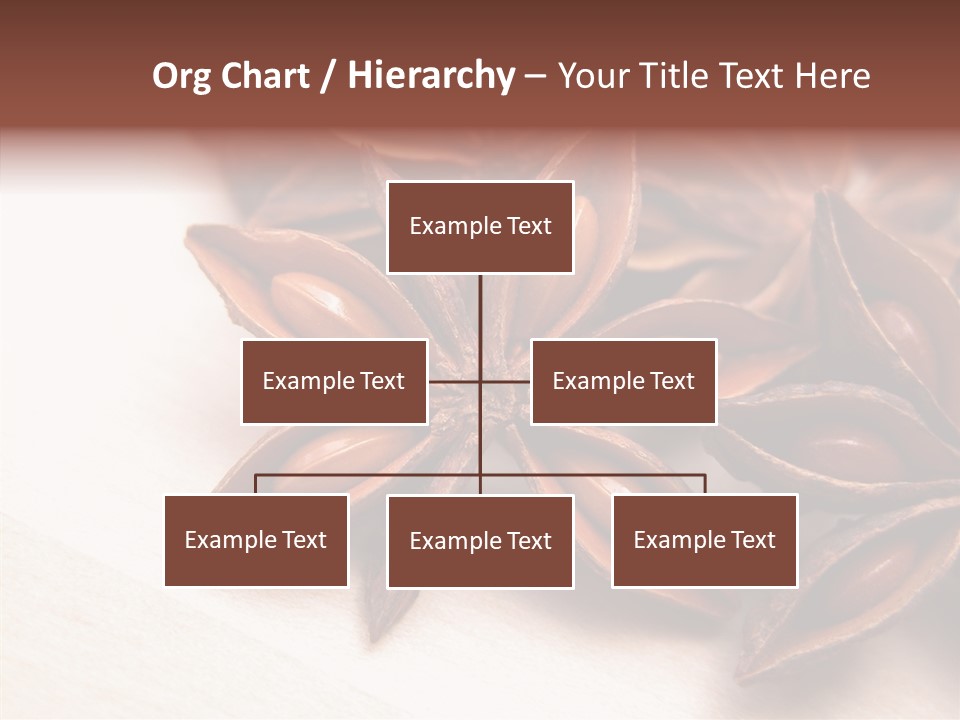 Org Chart / Hierarchy – Your Title Text Here

Example Text

Example Text

Example Text

Example Text

Example Text

Example Text